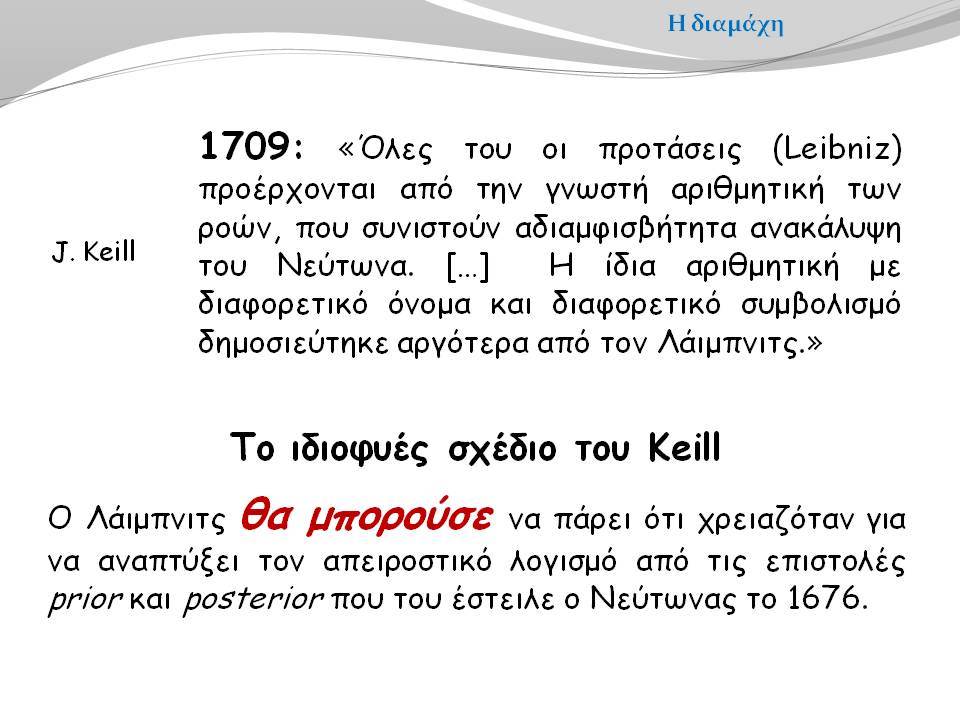 Η διαμάχη

J. Keill

1709: «Όλες του οι προτάσεις (Leibniz) προέρχονται από την γνωστή αριθμητική των ροών, που συνιστούν αδιαμφισβήτητα ανακάλυψη του Νεύτωνα. […] Η ίδια αριθμητική με διαφορετικό όνομα και διαφορετικό συμβολισμό δημοσιεύτηκε αργότερα από τον Λάιμπνιτς.»

Το ιδιοφυές σχέδιο του Keill

Ο Λάιμπνιτς θα μπορούσε να πάρει ότι χρειαζόταν για να αναπτύξει τον απειροστικό λογισμό από τις επιστολές prior και posterior που του έστειλε ο Νεύτωνας το 1676.